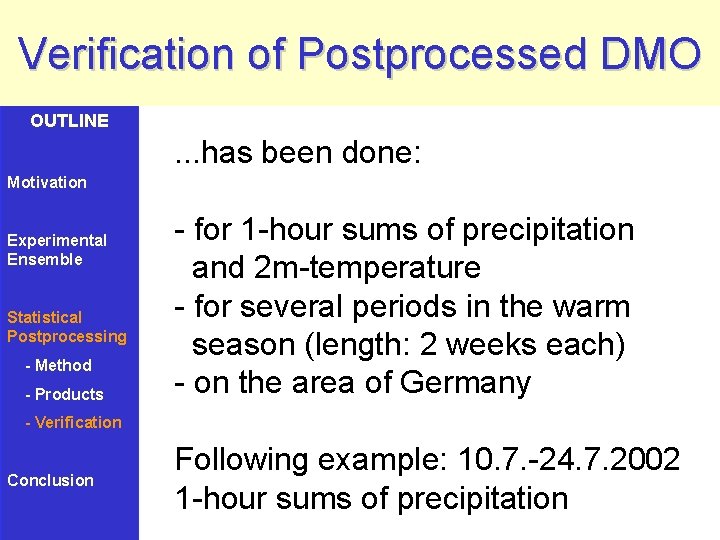 Verification of Postprocessed DMO

OUTLINE

Motivation

Experimental Ensemble

Statistical Postprocessing

- Method

- Products

- Verification

Conclusion

...has been done:

- for 1-hour sums of precipitation and 2m-temperature
- for several periods in the warm season (length: 2 weeks each)
- on the area of Germany

Following example: 10.7.-24.7.2002
1-hour sums of precipitation